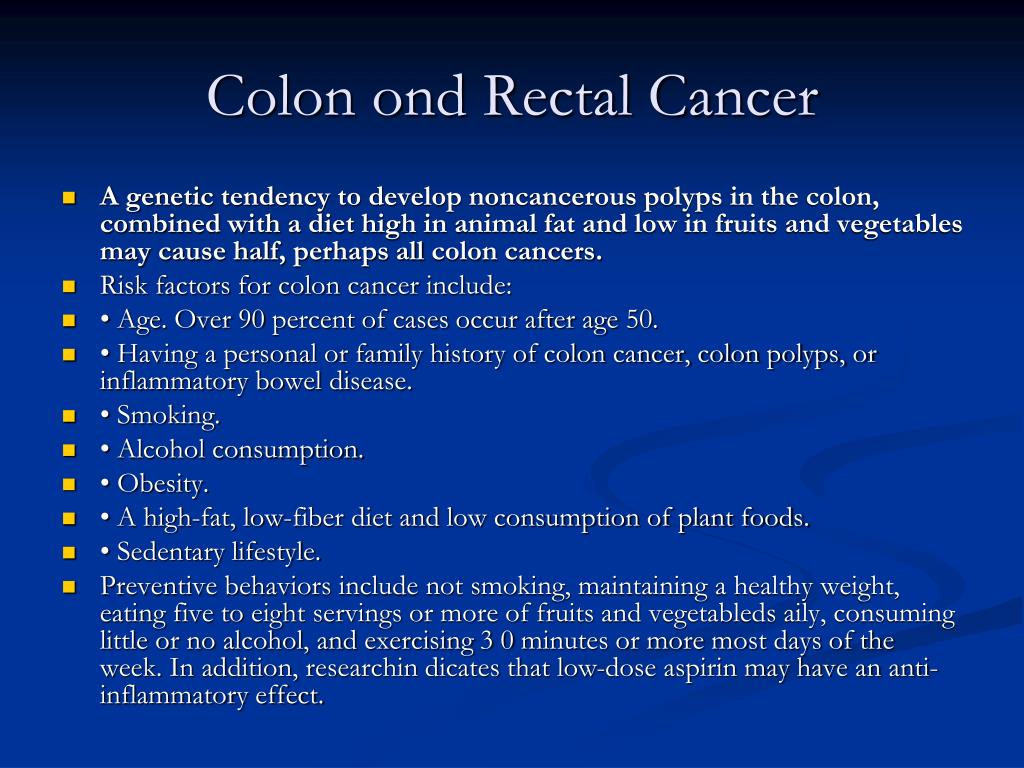 Colon ond Rectal Cancer

- **A genetic tendency to develop noncancerous polyps in the colon, combined with a diet high in animal fat and low in fruits and vegetables may cause half, perhaps all colon cancers.**
- Risk factors for colon cancer include:
- • Age. Over 90 percent of cases occur after age 50.
- • Having a personal or family history of colon cancer, colon polyps, or inflammatory bowel disease.
- • Smoking.
- • Alcohol consumption.
- • Obesity.
- • A high-fat, low-fiber diet and low consumption of plant foods.
- • Sedentary lifestyle.
- Preventive behaviors include not smoking, maintaining a healthy weight, eating five to eight servings or more of fruits and vegetableds aily, consuming little or no alcohol, and exercising 3 0 minutes or more most days of the week. In addition, researchin dicates that low-dose aspirin may have an anti-inflammatory effect.